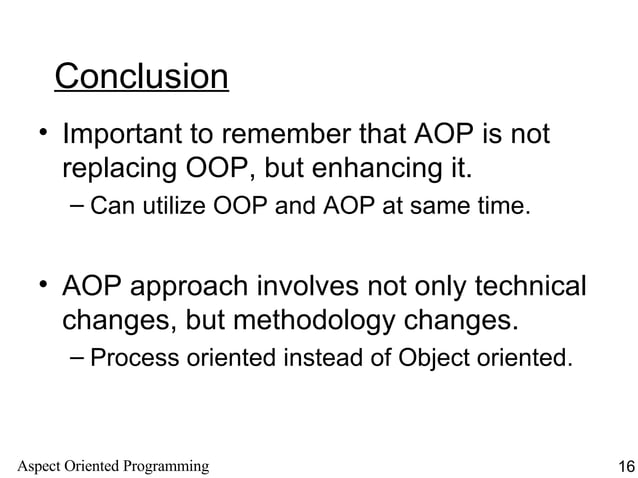 Conclusion

• Important to remember that AOP is not replacing OOP, but enhancing it.
– Can utilize OOP and AOP at same time.

• AOP approach involves not only technical changes, but methodology changes.
– Process oriented instead of Object oriented.

Aspect Oriented Programming

16